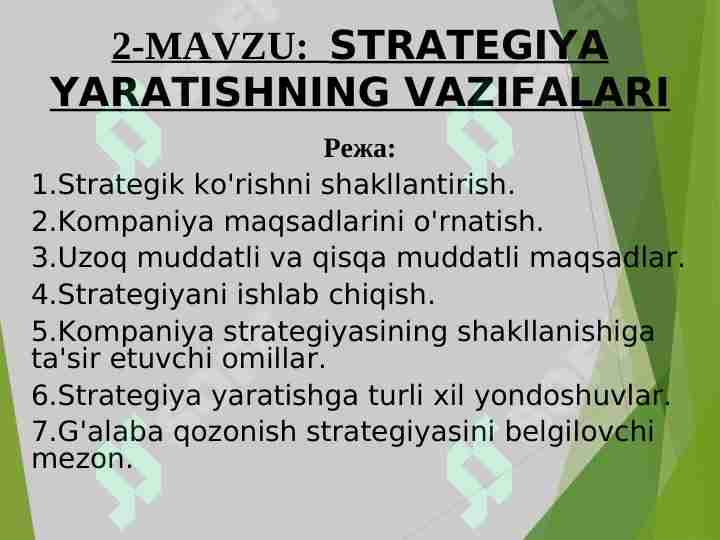 2-MAVZU: STRATEGIYA YARATISHNING VAZIFALARI

Режа:

1.Strategik ko'rishni shakllantirish.

2.Kompaniya maqsadlarini o'rnatish.

3.Uzoq muddatli va qisqa muddatli maqsadlar.

4.Strategiyani ishlab chiqish.

5.Kompaniya strategiyasining shakllanishiga ta'sir etuvchi omillar.

6.Strategiya yaratishga turli xil yondoshuvlar.

7.G'alaba qozonish strategiyasini belgilovchi mezon.